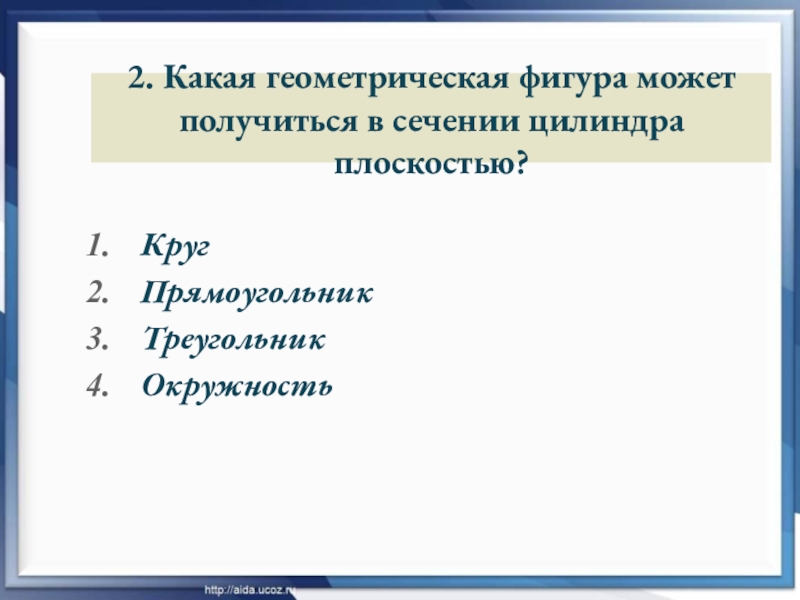 2. Какая геометрическая фигура может получиться в сечении цилиндра плоскостью?

1. Круг
2. Прямоугольник
3. Треугольник
4. Окружность

http://aida.ucoz.ru